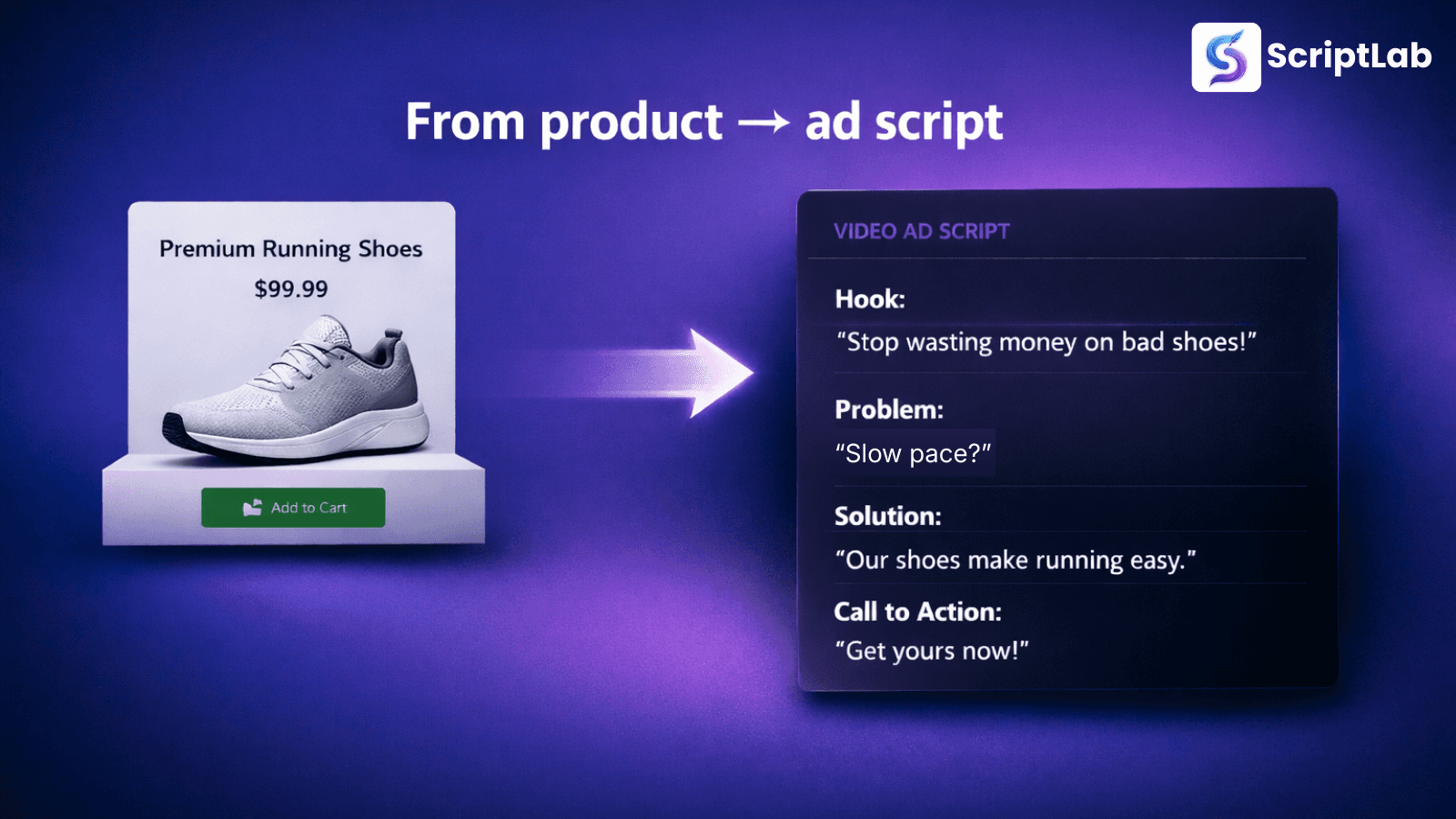 ScriptLab

From product → ad script

Premium Running Shoes

$99.99

Add to Cart

VIDEO AD SCRIPT

Hook:

“Stop wasting money on bad shoes!”

Problem:

“Slow pace?”

Solution:

“Our shoes make running easy.”

Call to Action:

“Get yours now!”